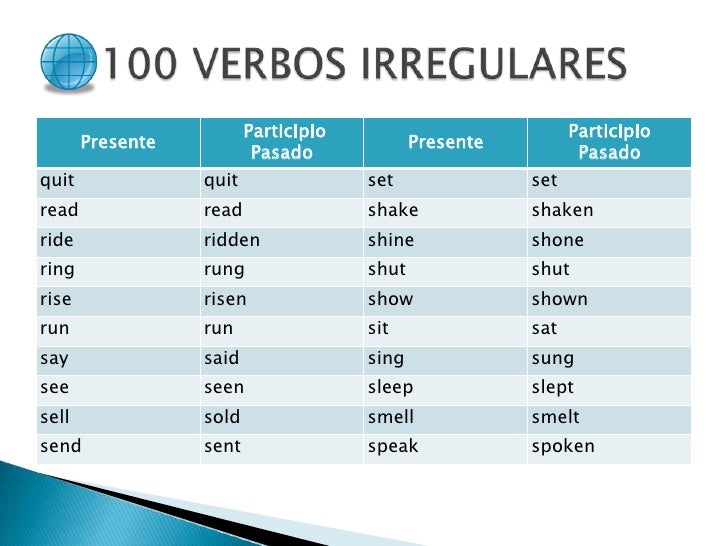 100 VERBOS IRREGULARES

| Presente | Participio Pasado | Presente | Participio Pasado |
|---|---|---|---|
| quit | quit | set | set |
| read | read | shake | shaken |
| ride | ridden | shine | shone |
| ring | rung | shut | shut |
| rise | risen | show | shown |
| run | run | sit | sat |
| say | said | sing | sung |
| see | seen | sleep | slept |
| sell | sold | smell | smelt |
| send | sent | speak | spoken |